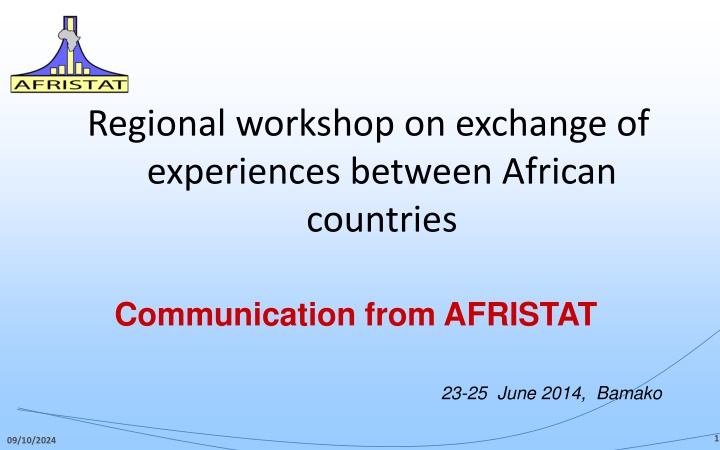 AFRISTAT

Regional workshop on exchange of experiences between African countries

Communication from AFRISTAT

23-25 June 2014, Bamako

09/10/2024

1